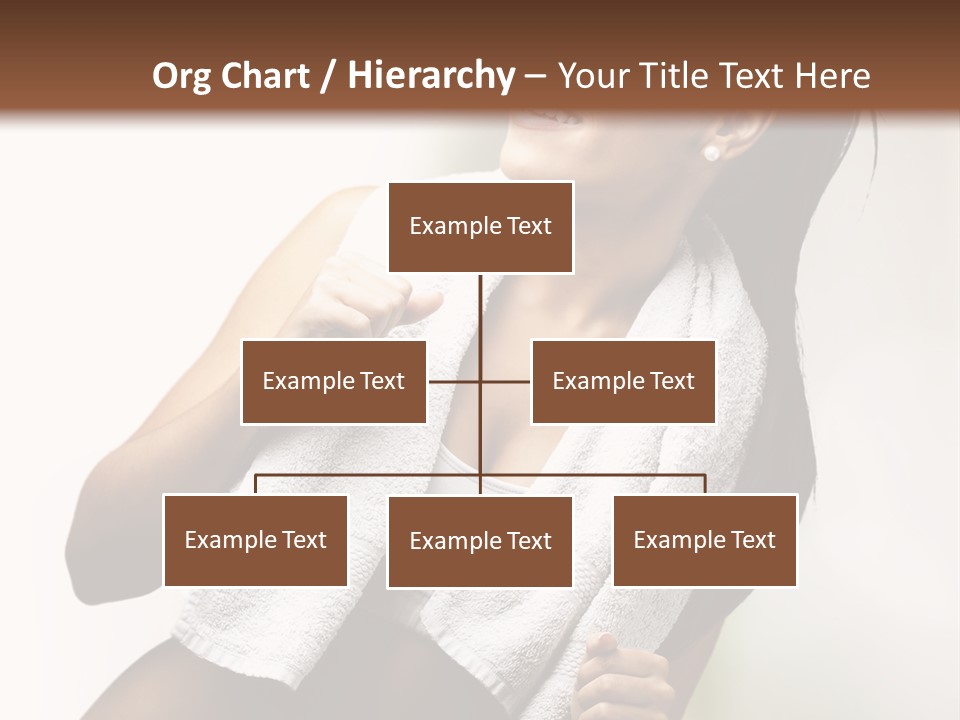 Org Chart / Hierarchy – Your Title Text Here

Example Text

Example Text

Example Text

Example Text

Example Text

Example Text